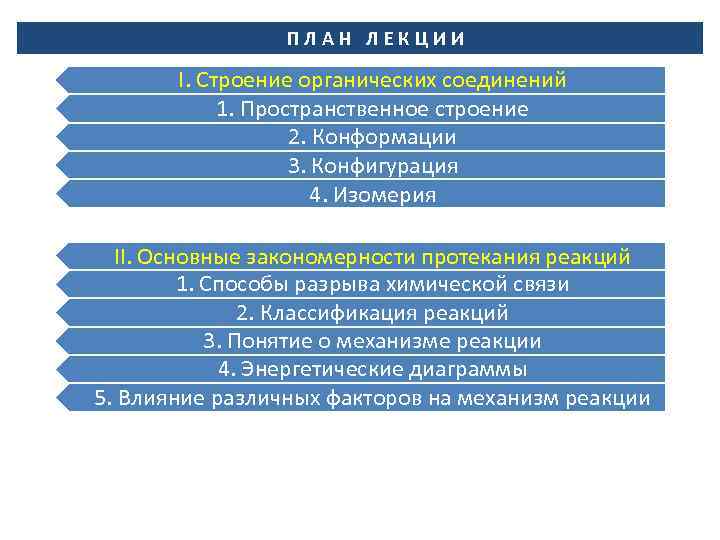 ПЛАН ЛЕКЦИИ

I. Строение органических соединений
1. Пространственное строение
2. Конформации
3. Конфигурация
4. Изомерия

II. Основные закономерности протекания реакций
1. Способы разрыва химической связи
2. Классификация реакций
3. Понятие о механизме реакции
4. Энергетические диаграммы
5. Влияние различных факторов на механизм реакции